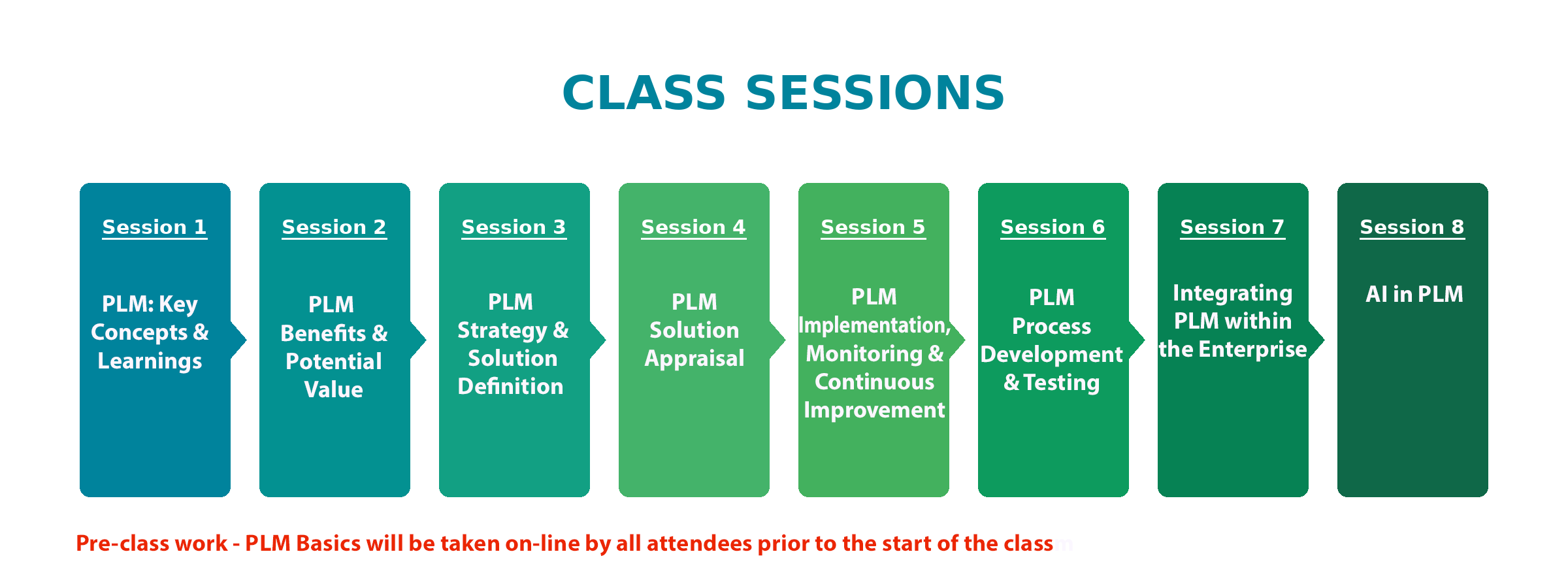 CLASS SESSIONS

Session 1
PLM: Key Concepts & Learnings

Session 2
PLM Benefits & Potential Value

Session 3
PLM Strategy & Solution Definition

Session 4
PLM Solution Appraisal

Session 5
PLM Implementation, Monitoring & Continuous Improvement

Session 6
PLM Process Development & Testing

Session 7
Integrating PLM within the Enterprise

Session 8
AI in PLM

Pre-class work - PLM Basics will be taken on-line by all attendees prior to the start of the class